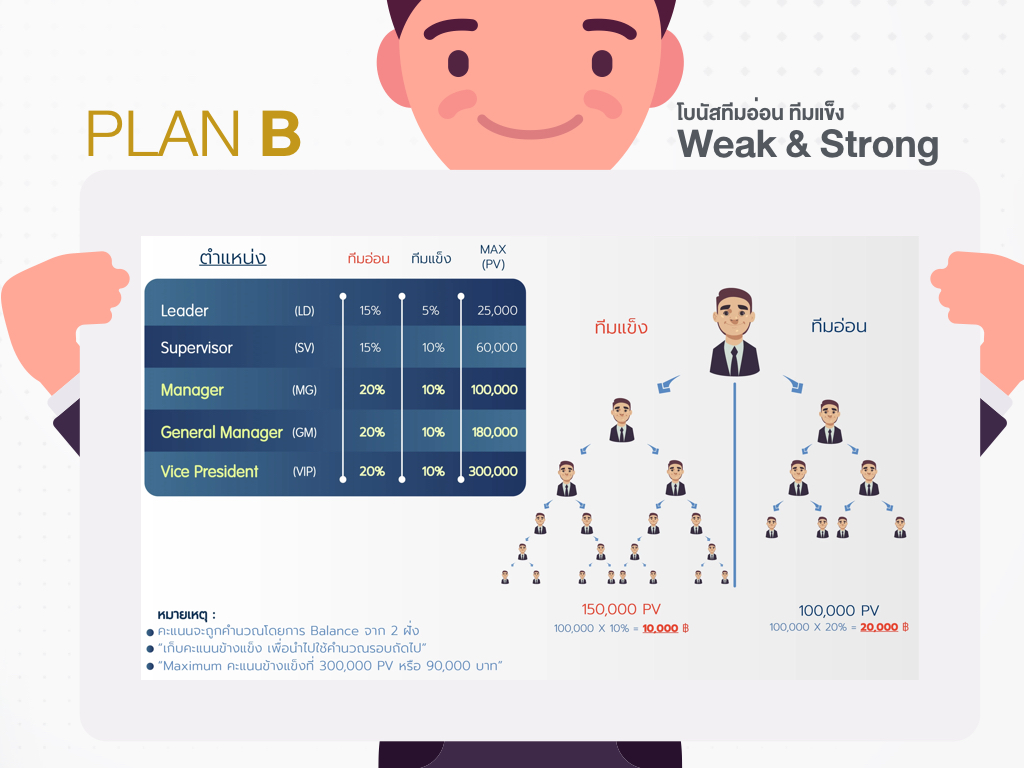 PLAN B

โบนัสทีมอ่อน ทีมแข็ง
Weak & Strong

| ตำแหน่ง | | ทีมอ่อน | ทีมแข็ง | MAX (PV) |
|---|---|---|---|---|
| Leader | (LD) | 15% | 5% | 25,000 |
| Supervisor | (SV) | 15% | 10% | 60,000 |
| Manager | (MG) | 20% | 10% | 100,000 |
| General Manager | (GM) | 20% | 10% | 180,000 |
| Vice President | (VIP) | 20% | 10% | 300,000 |

ทีมแข็ง
ทีมอ่อน

150,000 PV
100,000 X 10% = 10,000 ฿

100,000 PV
100,000 X 20% = 20,000 ฿

หมายเหตุ :
● คะแนนจะถูกคำนวณโดยการ Balance จาก 2 ฝั่ง
● "เก็บคะแนนข้างแข็ง เพื่อนำไปใช้คำนวณรอบถัดไป"
● "Maximum คะแนนข้างแข็งที่ 300,000 PV หรือ 90,000 บาท"